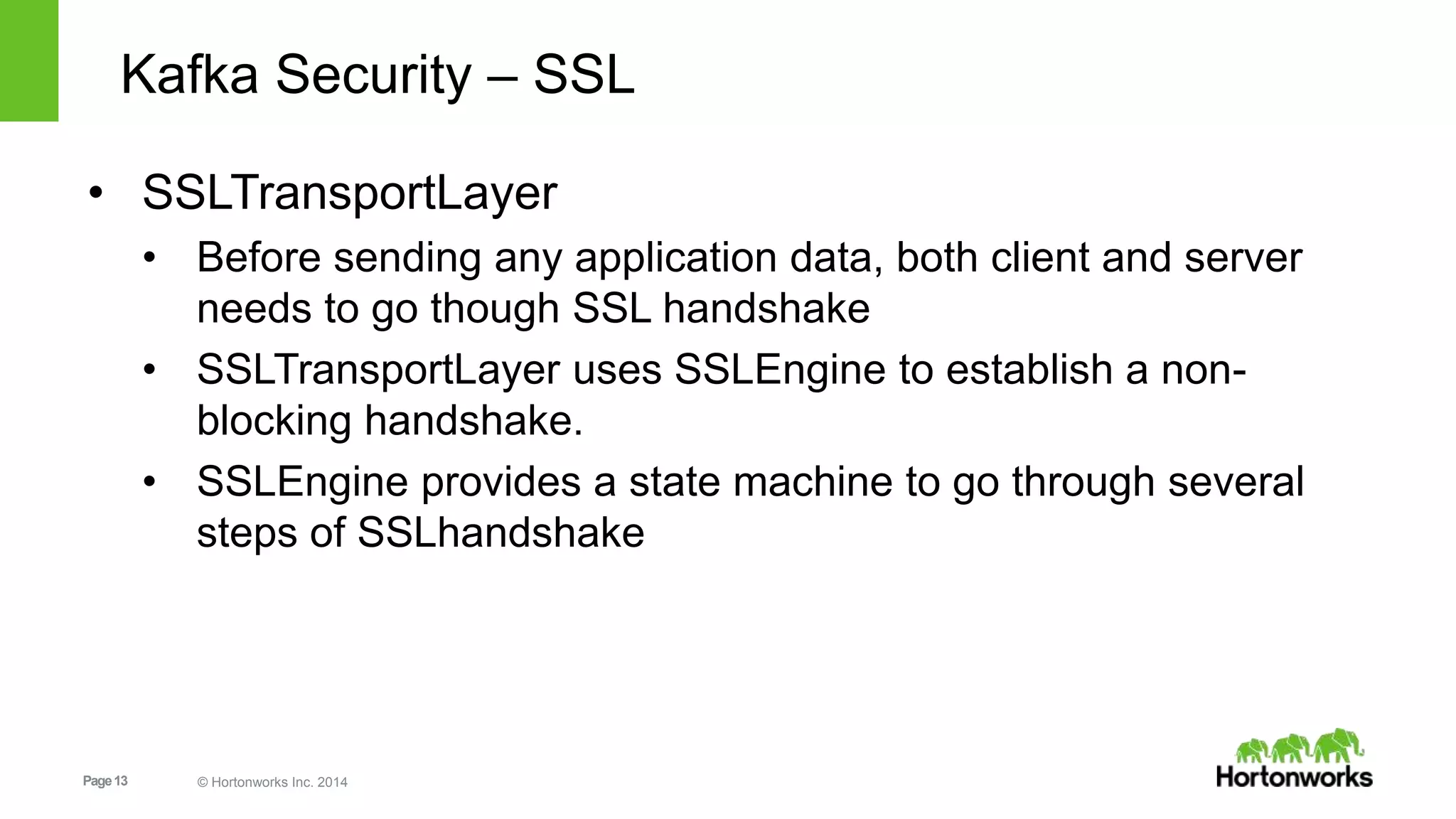 Kafka Security – SSL

• SSLTransportLayer
  • Before sending any application data, both client and server needs to go though SSL handshake
  • SSLTransportLayer uses SSLEngine to establish a non-blocking handshake.
  • SSLEngine provides a state machine to go through several steps of SSLhandshake

Page 13 © Hortonworks Inc. 2014

Hortonworks